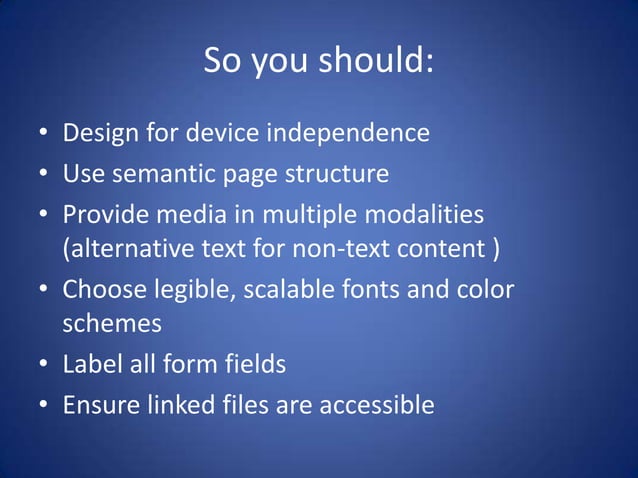 So you should:

• Design for device independence
• Use semantic page structure
• Provide media in multiple modalities (alternative text for non-text content )
• Choose legible, scalable fonts and color schemes
• Label all form fields
• Ensure linked files are accessible